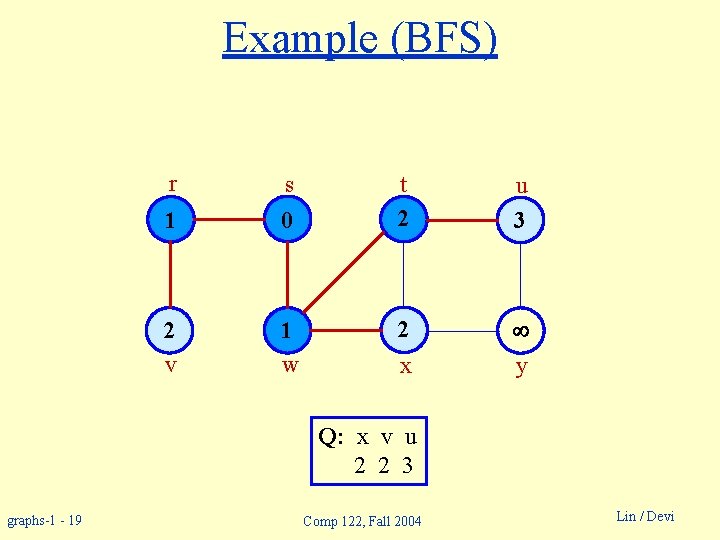 Example (BFS)

r s t u

1 0 2 3

2 1 2 $\infty$

v w x y

Q: x v u
2 2 3

graphs-1 - 19

Comp 122, Fall 2004

Lin / Devi